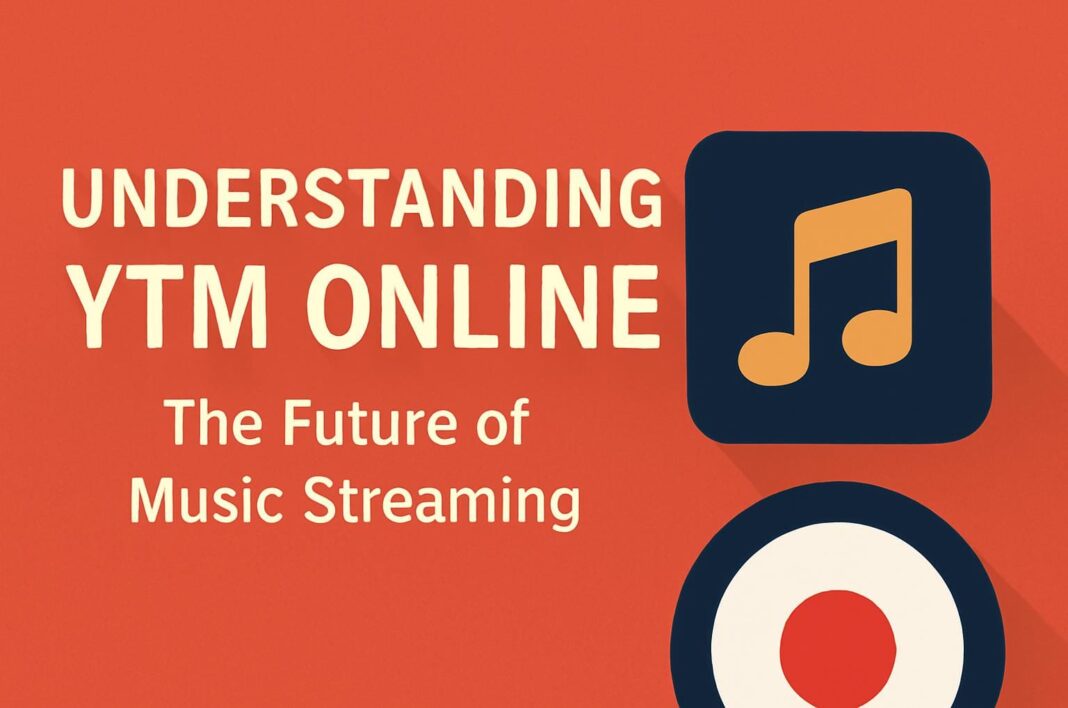 UNDERSTANDING YTM ONLINE

The Future of Music Streaming